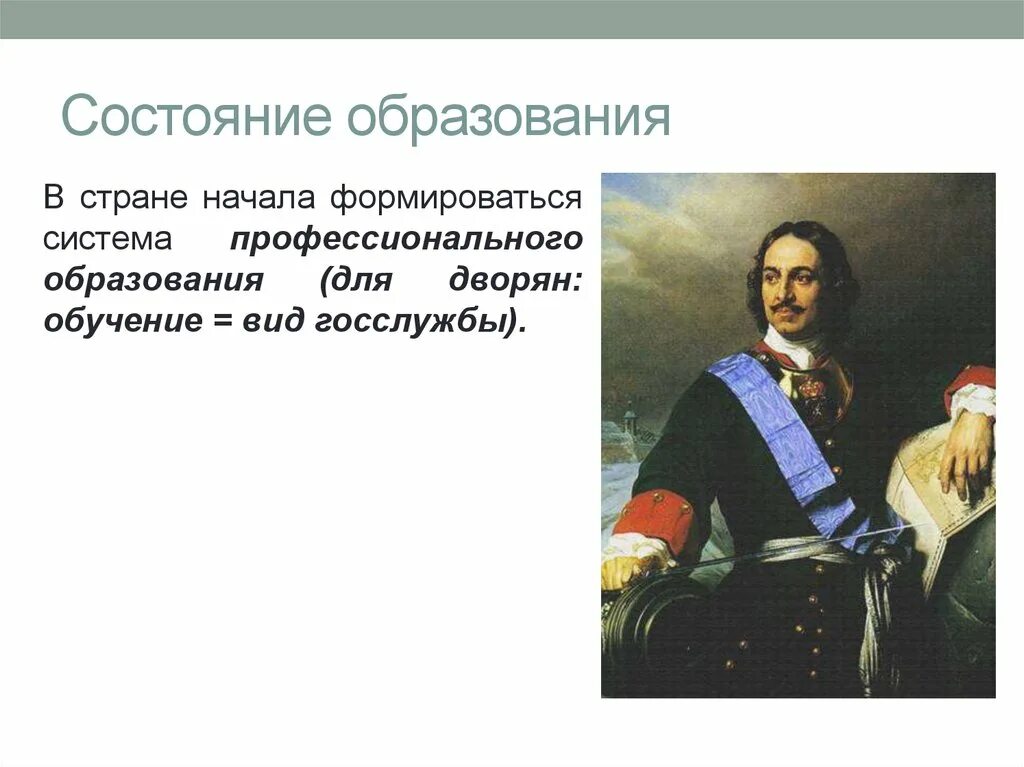 Состояние образования

В стране начала формироваться система профессионального образования (для дворян: обучение = вид госслужбы).